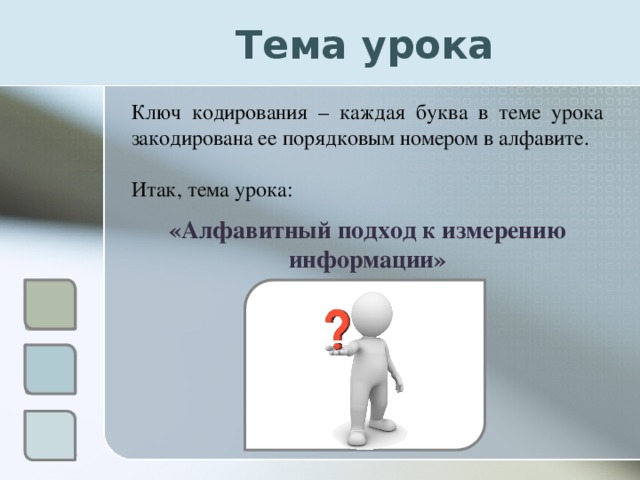 Тема урока

Ключ кодирования – каждая буква в теме урока закодирована ее порядковым номером в алфавите.

Итак, тема урока:

«Алфавитный подход к измерению информации»

?